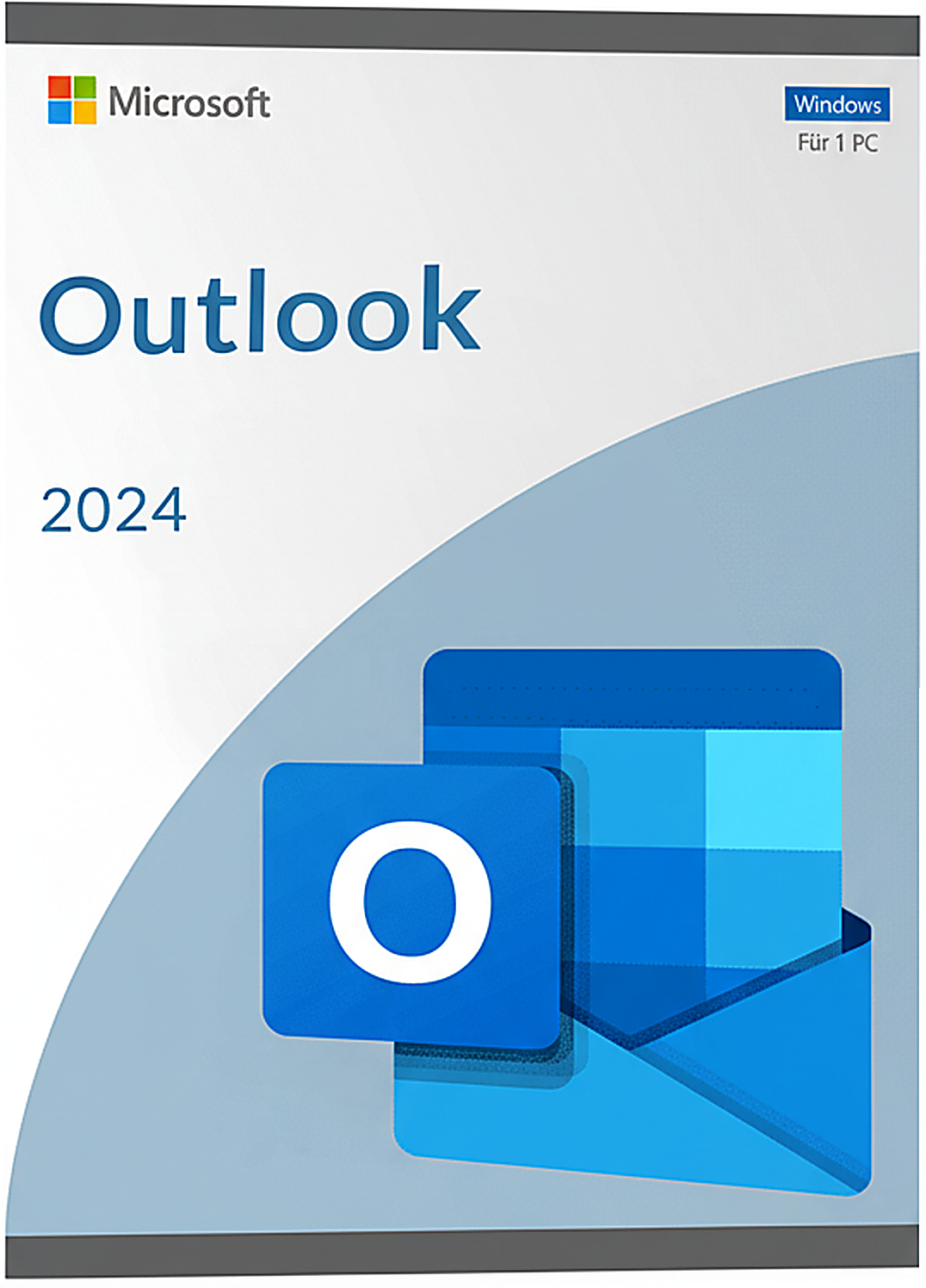 Microsoft

Windows
Für 1 PC

Outlook

2024

O